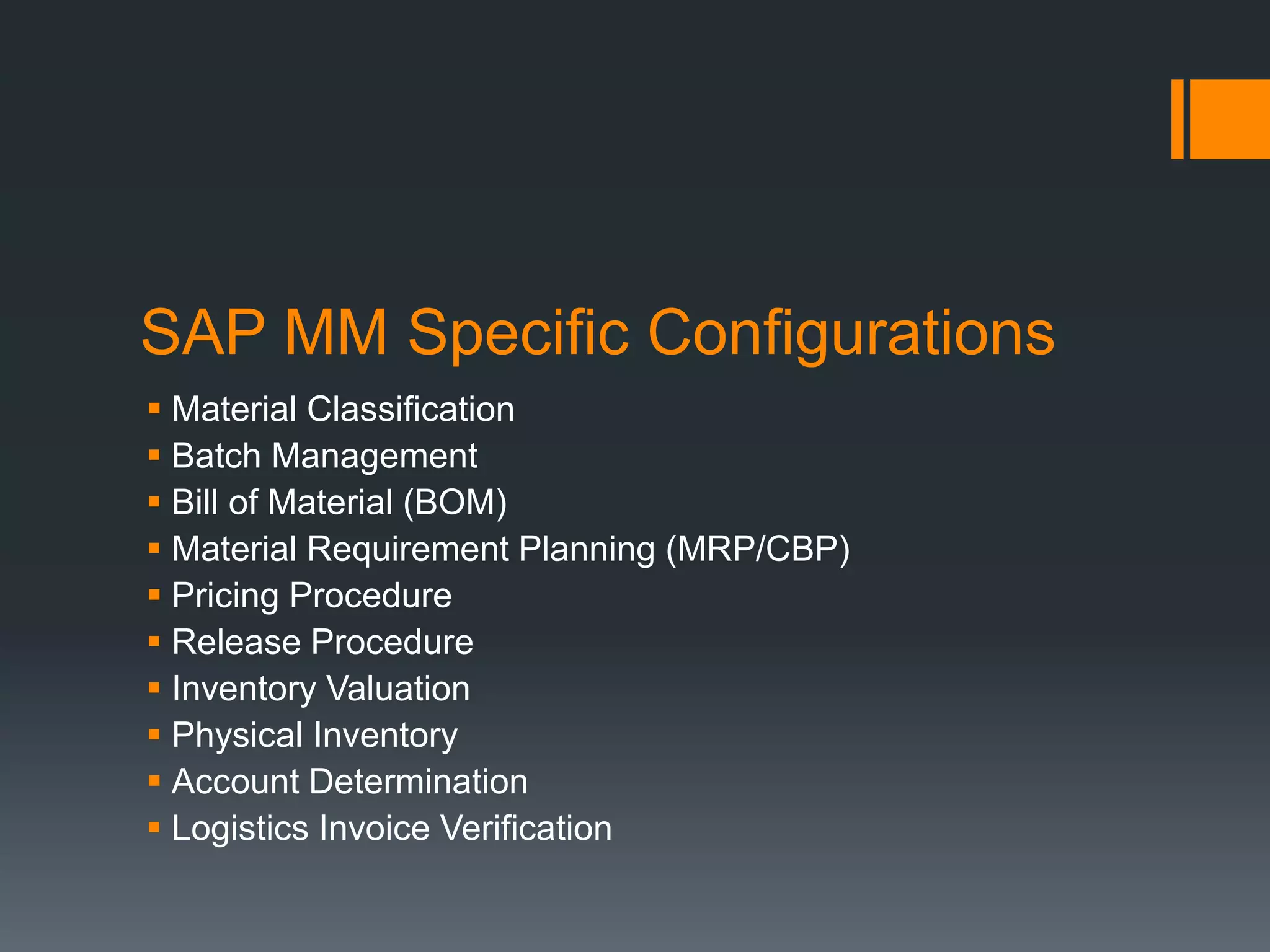 SAP MM Specific Configurations

- Material Classification
- Batch Management
- Bill of Material (BOM)
- Material Requirement Planning (MRP/CBP)
- Pricing Procedure
- Release Procedure
- Inventory Valuation
- Physical Inventory
- Account Determination
- Logistics Invoice Verification